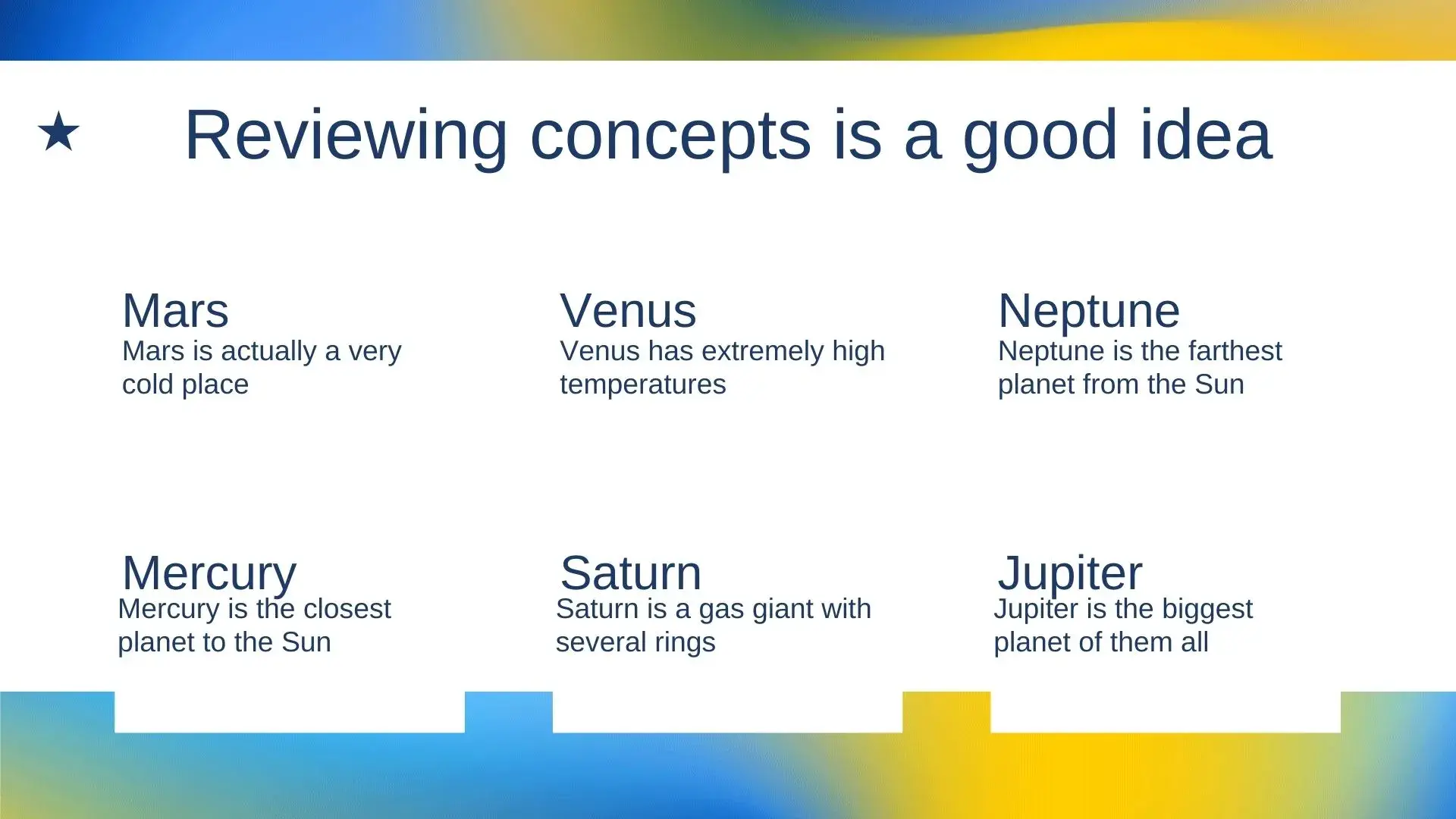 ★ Reviewing concepts is a good idea

Mars
Mars is actually a very cold place

Venus
Venus has extremely high temperatures

Neptune
Neptune is the farthest planet from the Sun

Mercury
Mercury is the closest planet to the Sun

Saturn
Saturn is a gas giant with several rings

Jupiter
Jupiter is the biggest planet of them all